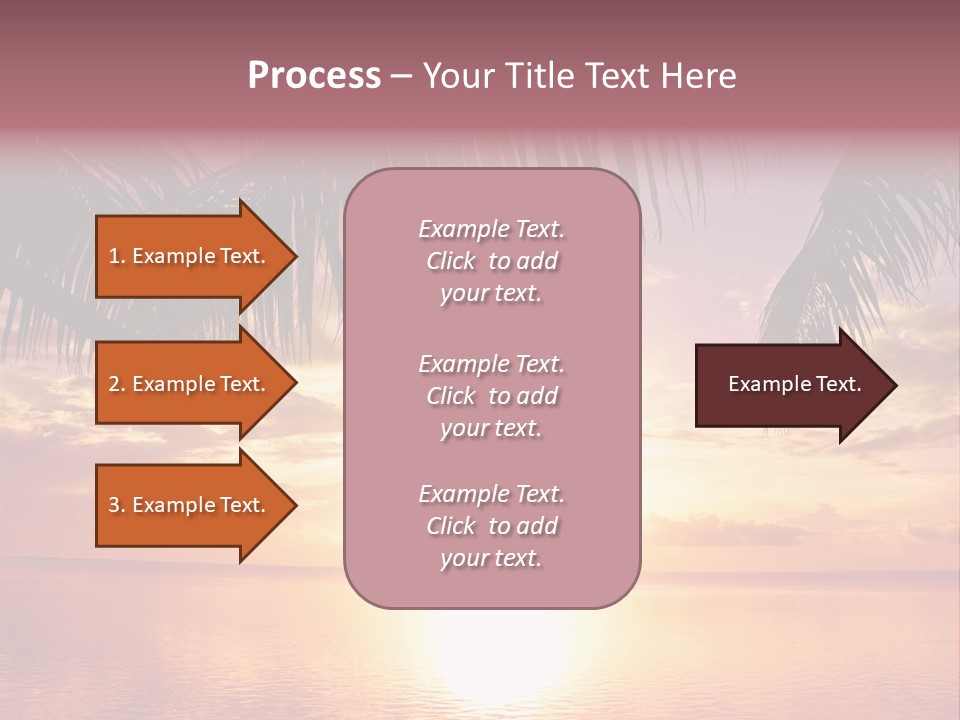 Process – Your Title Text Here

1. Example Text.

2. Example Text.

3. Example Text.

Example Text. Click to add your text.

Example Text. Click to add your text.

Example Text. Click to add your text.

Example Text.